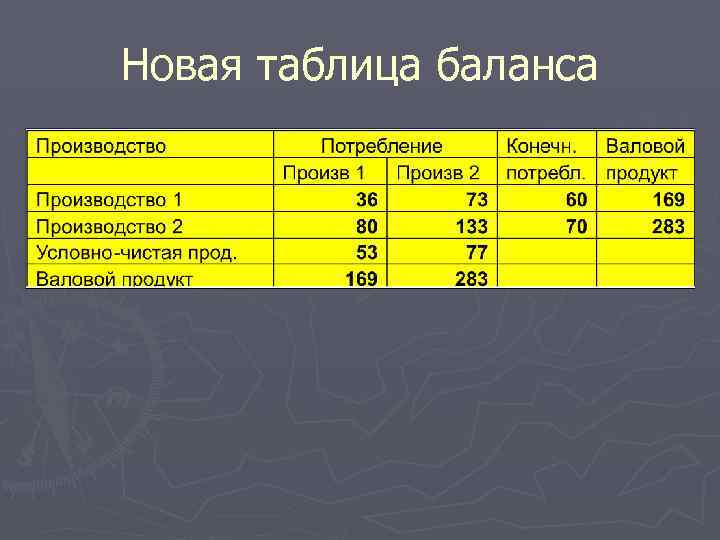 Новая таблица баланса

| Производство | Потребление | | Конечн. | Валовой |
|---|---|---|---|---|
| | Произв 1 | Произв 2 | потребл. | продукт |
| Производство 1 | 36 | 73 | 60 | 169 |
| Производство 2 | 80 | 133 | 70 | 283 |
| Условно-чистая прод. | 53 | 77 | | |
| Валовой продукт | 169 | 283 | | |